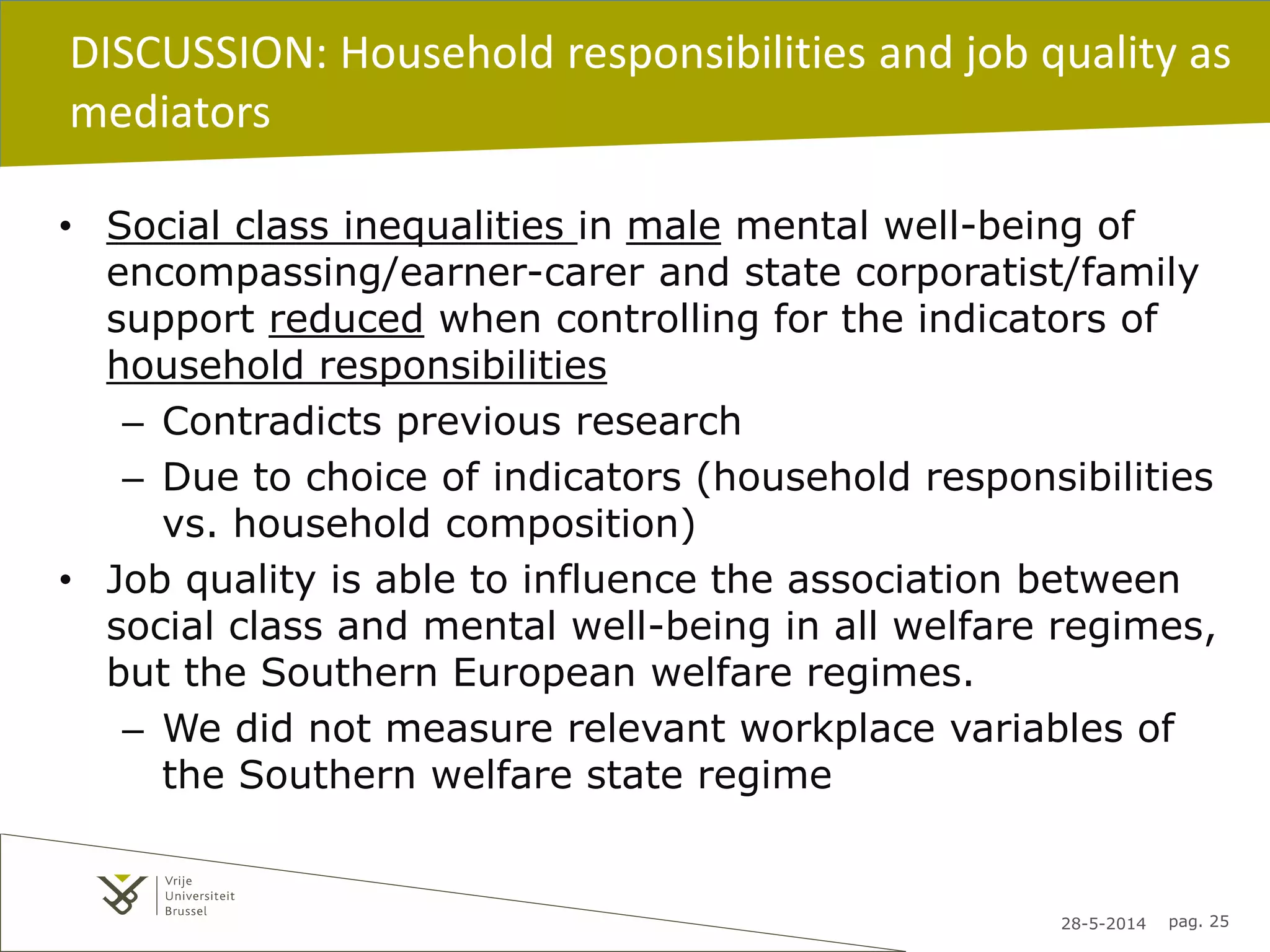 DISCUSSION: Household responsibilities and job quality as mediators

• Social class inequalities in male mental well-being of encompassing/earner-carer and state corporatist/family support reduced when controlling for the indicators of household responsibilities
– Contradicts previous research
– Due to choice of indicators (household responsibilities vs. household composition)
• Job quality is able to influence the association between social class and mental well-being in all welfare regimes, but the Southern European welfare regimes.
– We did not measure relevant workplace variables of the Southern welfare state regime

Vrije Universiteit Brussel

28-5-2014 pag. 25